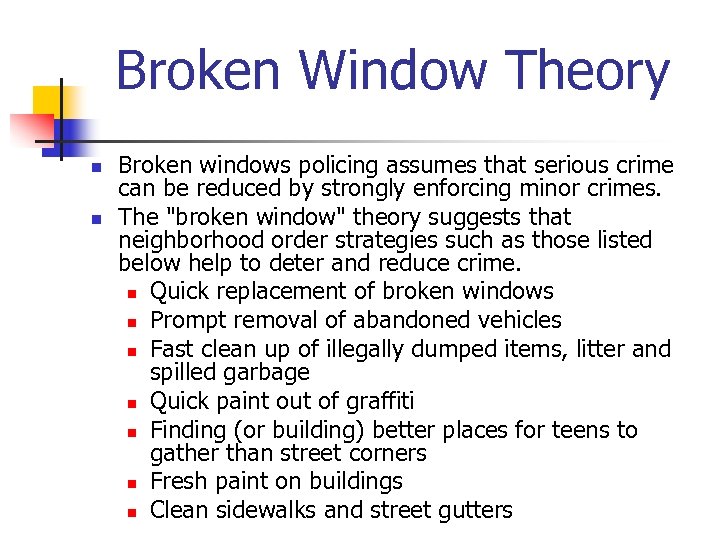 Broken Window Theory

- Broken windows policing assumes that serious crime can be reduced by strongly enforcing minor crimes.
- The "broken window" theory suggests that neighborhood order strategies such as those listed below help to deter and reduce crime.
  - Quick replacement of broken windows
  - Prompt removal of abandoned vehicles
  - Fast clean up of illegally dumped items, litter and spilled garbage
  - Quick paint out of graffiti
  - Finding (or building) better places for teens to gather than street corners
  - Fresh paint on buildings
  - Clean sidewalks and street gutters